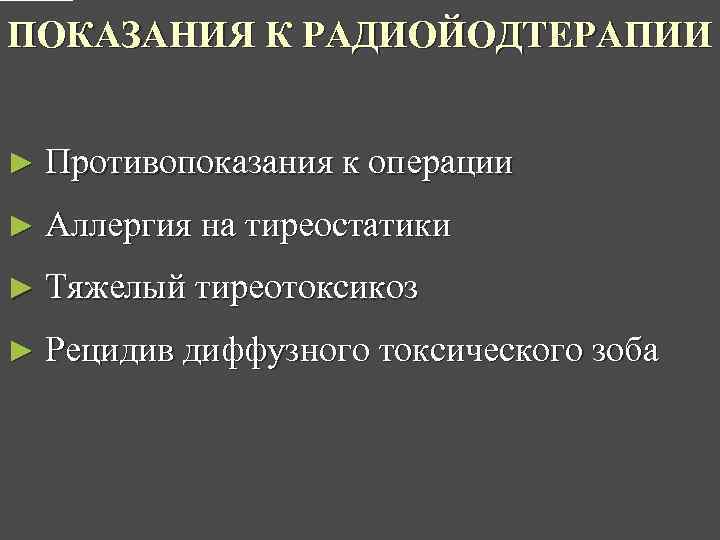 ПОКАЗАНИЯ К РАДИОЙОДТЕРАПИИ

► Противопоказания к операции

► Аллергия на тиреостатики

► Тяжелый тиреотоксикоз

► Рецидив диффузного токсического зоба